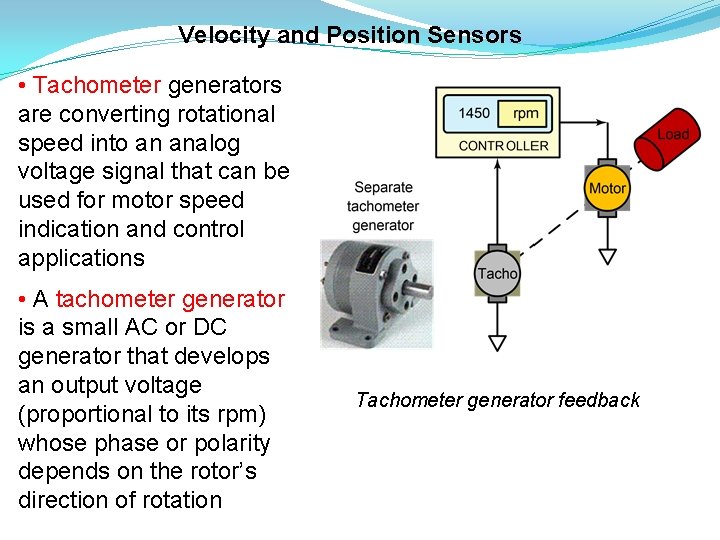 Velocity and Position Sensors

• Tachometer generators are converting rotational speed into an analog voltage signal that can be used for motor speed indication and control applications

• A tachometer generator is a small AC or DC generator that develops an output voltage (proportional to its rpm) whose phase or polarity depends on the rotor's direction of rotation

1450 rpm
CONTROLLER
Load
Motor
Separate tachometer generator
Tacho

Tachometer generator feedback